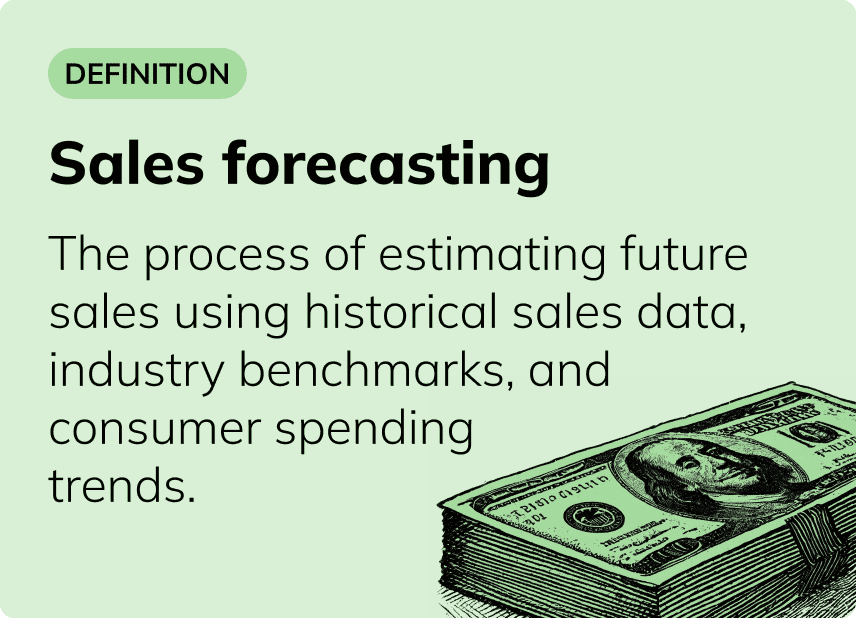 DEFINITION

Sales forecasting

The process of estimating future sales using historical sales data, industry benchmarks, and consumer spending trends.